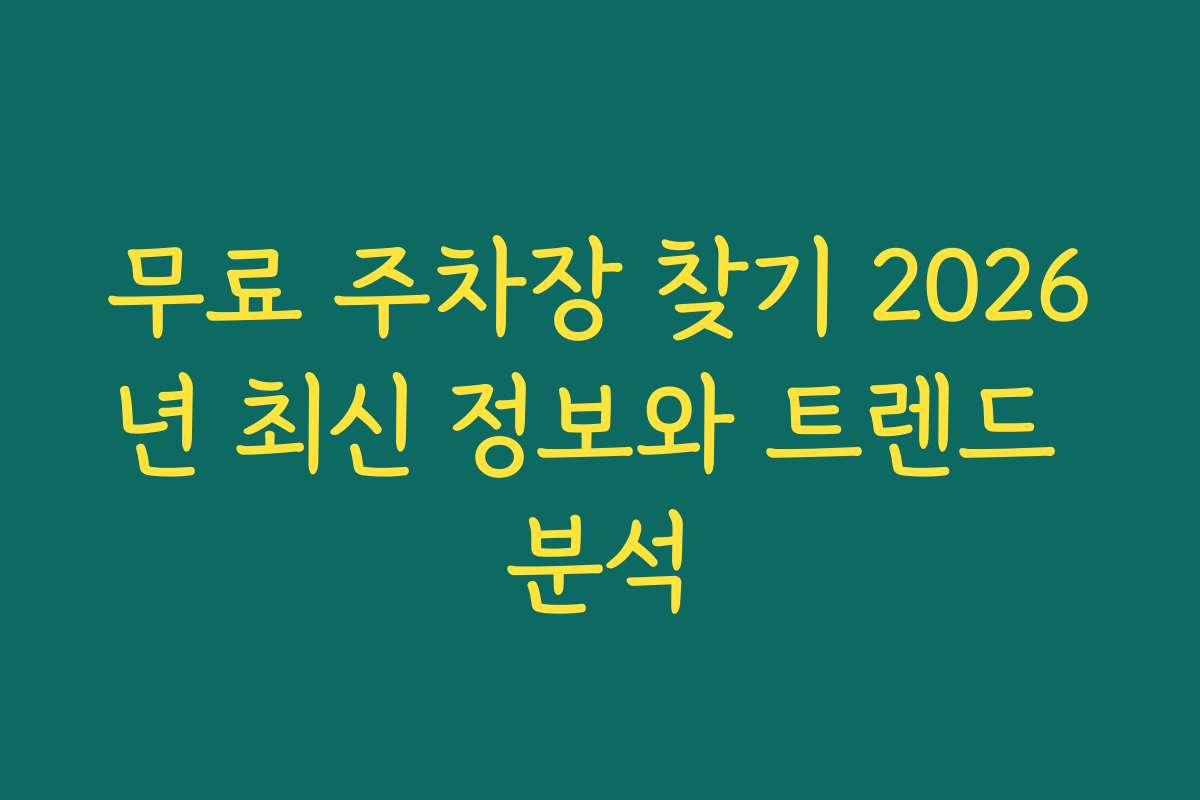 무료 주차장 찾기 2026년 최신 정보와 트렌드 분석